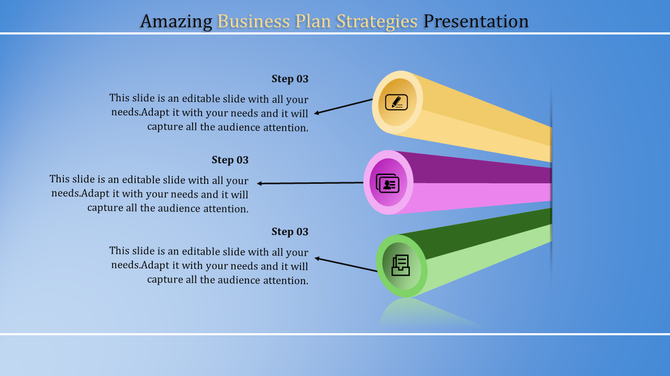 Amazing Business Plan Strategies Presentation

Step 03

This slide is an editable slide with all your needs.Adapt it with your needs and it will capture all the audience attention.

Step 03

This slide is an editable slide with all your needs.Adapt it with your needs and it will capture all the audience attention.

Step 03

This slide is an editable slide with all your needs.Adapt it with your needs and it will capture all the audience attention.